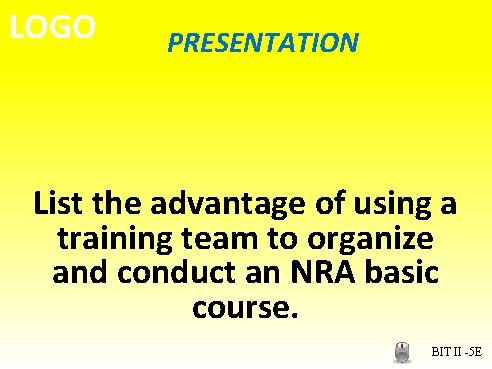 LOGO

PRESENTATION

List the advantage of using a training team to organize and conduct an NRA basic course.

BIT II -5E